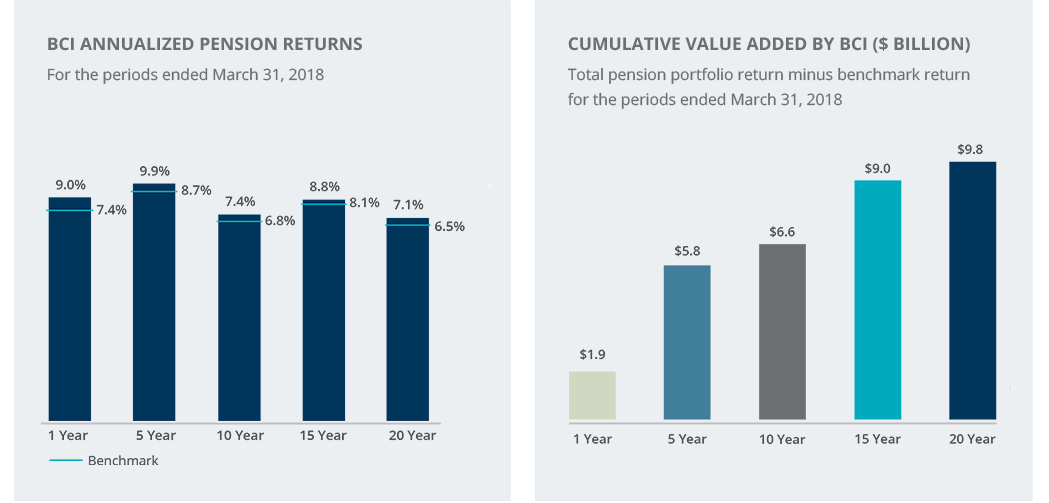 BCI ANNUALIZED PENSION RETURNS

For the periods ended March 31, 2018

9.0%
7.4%
9.9%
8.7%
7.4%
6.8%
8.8%
8.1%
7.1%
6.5%

1 Year
5 Year
10 Year
15 Year
20 Year

Benchmark

CUMULATIVE VALUE ADDED BY BCI ($ BILLION)

Total pension portfolio return minus benchmark return for the periods ended March 31, 2018

$1.9
$5.8
$6.6
$9.0
$9.8

1 Year
5 Year
10 Year
15 Year
20 Year